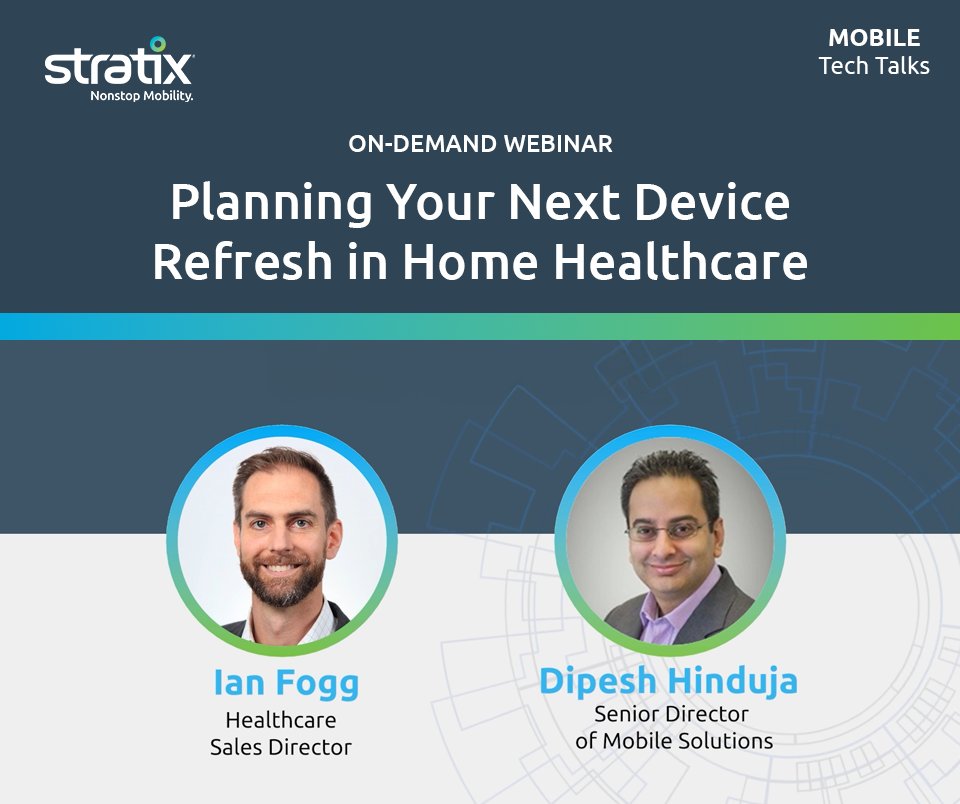 stratix
Nonstop Mobility.

MOBILE
Tech Talks

ON-DEMAND WEBINAR

Planning Your Next Device Refresh in Home Healthcare

Ian Fogg
Healthcare
Sales Director

Dipesh Hinduja
Senior Director
of Mobile Solutions